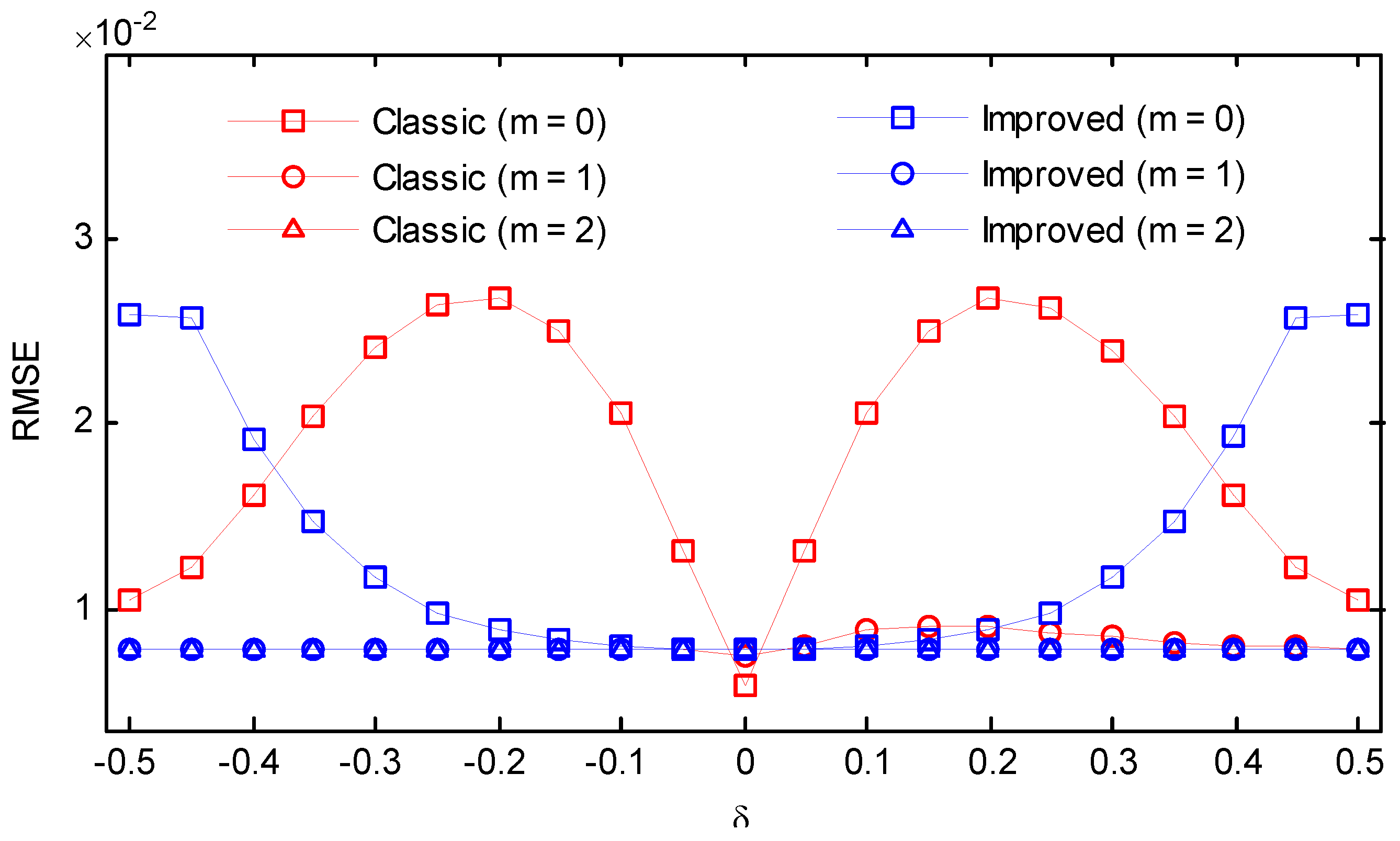 $\times 10^{-2}$

Classic (m = 0)
Classic (m = 1)
Classic (m = 2)

Improved (m = 0)
Improved (m = 1)
Improved (m = 2)

RMSE

3
2
1

-0.5 -0.4 -0.3 -0.2 -0.1 0 0.1 0.2 0.3 0.4 0.5

$\delta$